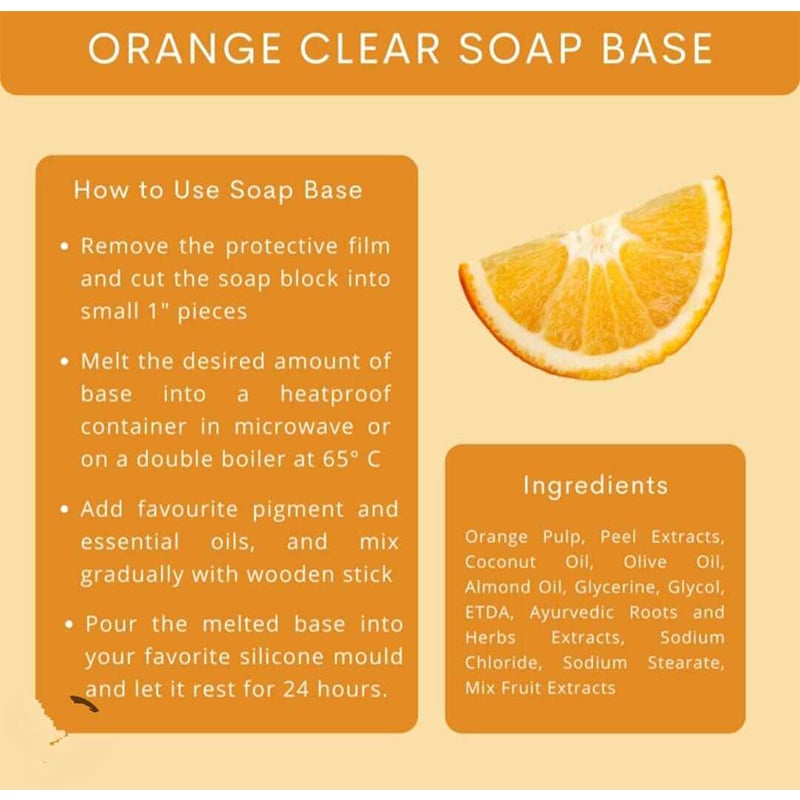 ORANGE CLEAR SOAP BASE

How to Use Soap Base

• Remove the protective film and cut the soap block into small 1" pieces

• Melt the desired amount of base into a heatproof container in microwave or on a double boiler at 65° C

• Add favourite pigment and essential oils, and mix gradually with wooden stick

• Pour the melted base into your favorite silicone mould and let it rest for 24 hours.

Ingredients

Orange Pulp, Peel Extracts, Coconut Oil, Olive Oil, Almond Oil, Glycerine, Glycol, ETDA, Ayurvedic Roots and Herbs Extracts, Sodium Chloride, Sodium Stearate, Mix Fruit Extracts